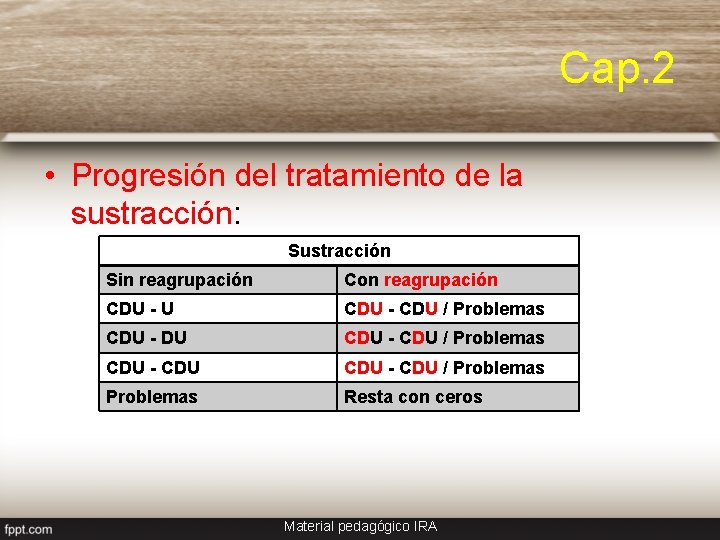 Cap.2

• Progresión del tratamiento de la sustracción:

| Sustracción | |
|---|---|
| Sin reagrupación | Con reagrupación |
| CDU - U | CDU - CDU / Problemas |
| CDU - DU | CDU - CDU / Problemas |
| CDU - CDU | CDU - CDU / Problemas |
| Problemas | Resta con ceros |

fppt.com

Material pedagógico IRA